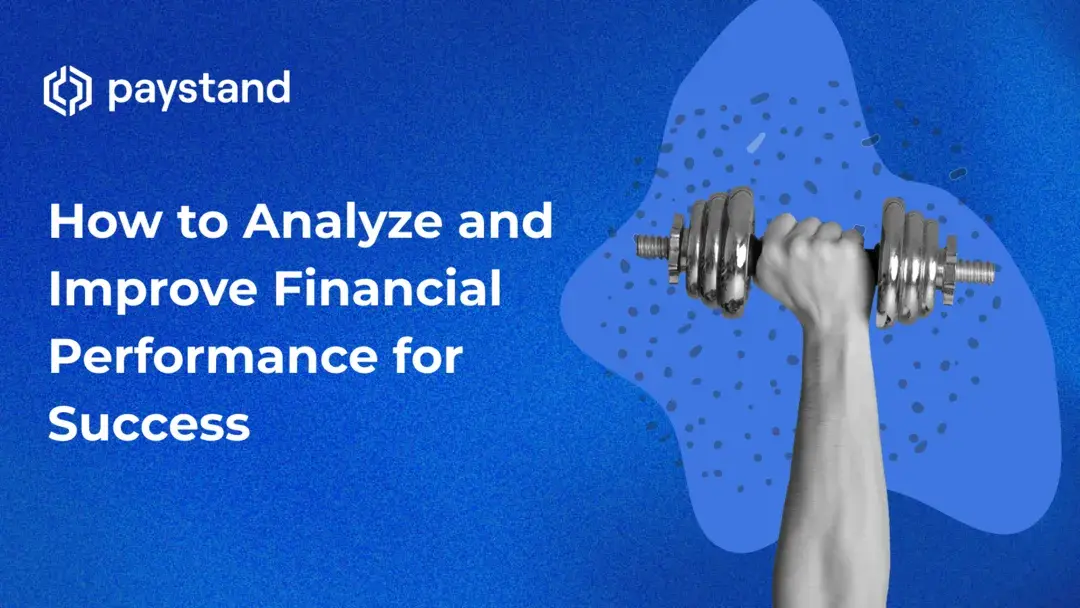 paystand

How to Analyze and Improve Financial Performance for Success